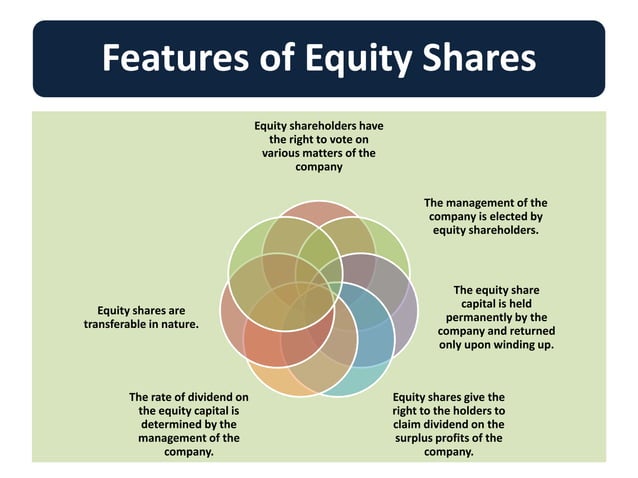 Features of Equity Shares

Equity shareholders have the right to vote on various matters of the company

The management of the company is elected by equity shareholders.

The equity share capital is held permanently by the company and returned only upon winding up.

Equity shares give the right to the holders to claim dividend on the surplus profits of the company.

The rate of dividend on the equity capital is determined by the management of the company.

Equity shares are transferable in nature.